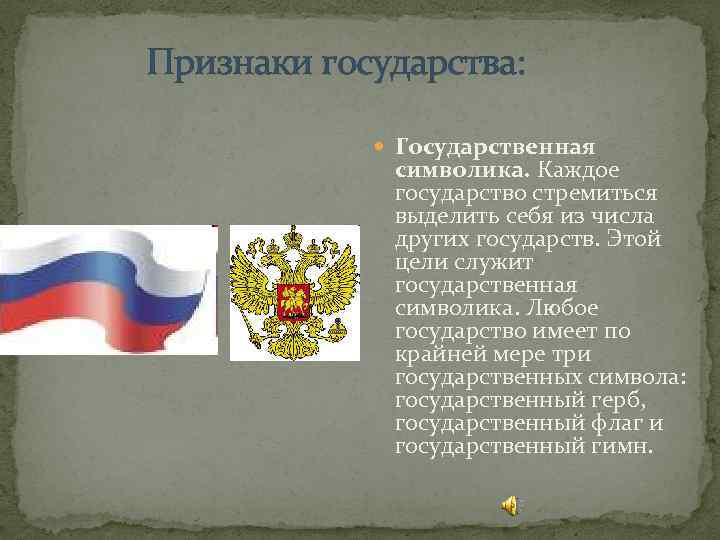 Признаки государства:

Государственная символика. Каждое государство стремиться выделить себя из числа других государств. Этой цели служит государственная символика. Любое государство имеет по крайней мере три государственных символа: государственный герб, государственный флаг и государственный гимн.